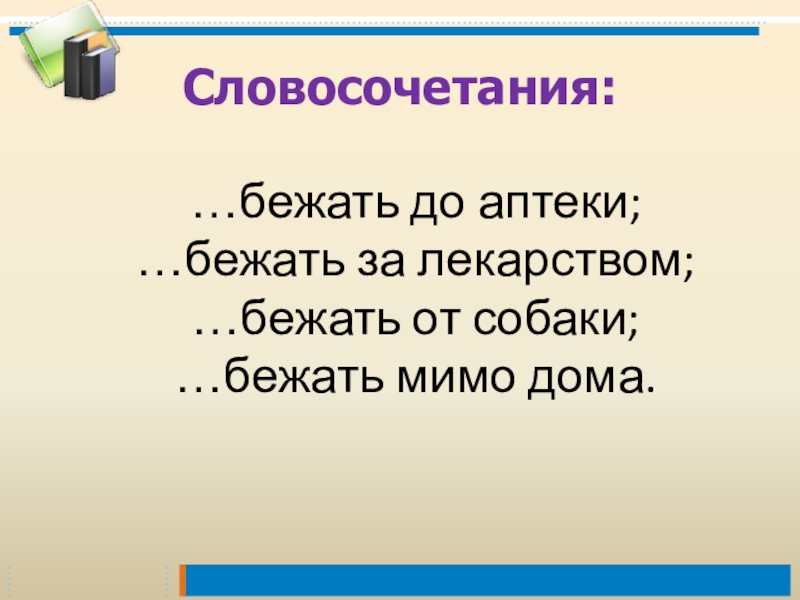 Словосочетания:

…бежать до аптеки;
…бежать за лекарством;
…бежать от собаки;
…бежать мимо дома.